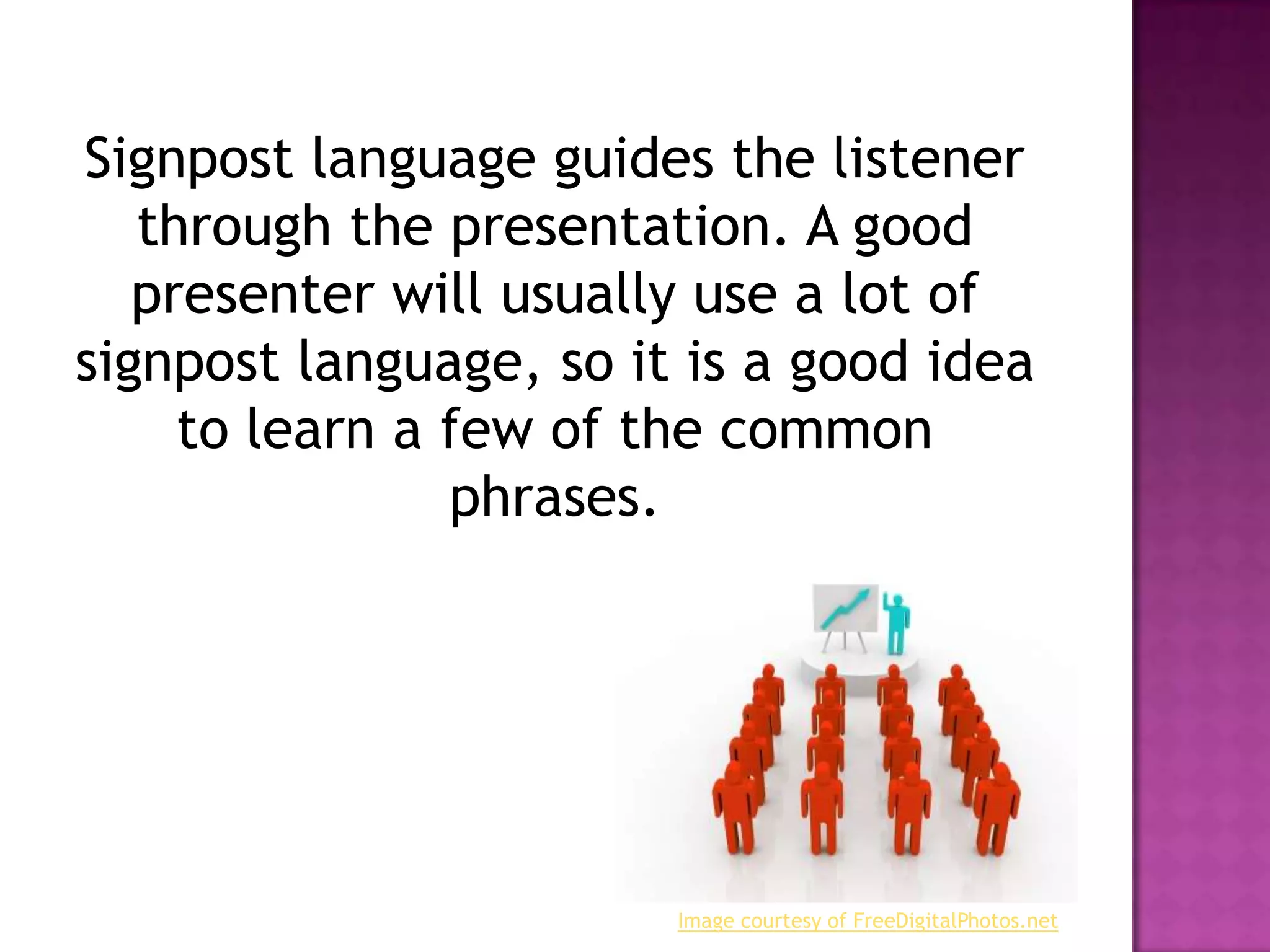 Signpost language guides the listener through the presentation. A good presenter will usually use a lot of signpost language, so it is a good idea to learn a few of the common phrases.

Image courtesy of FreeDigitalPhotos.net